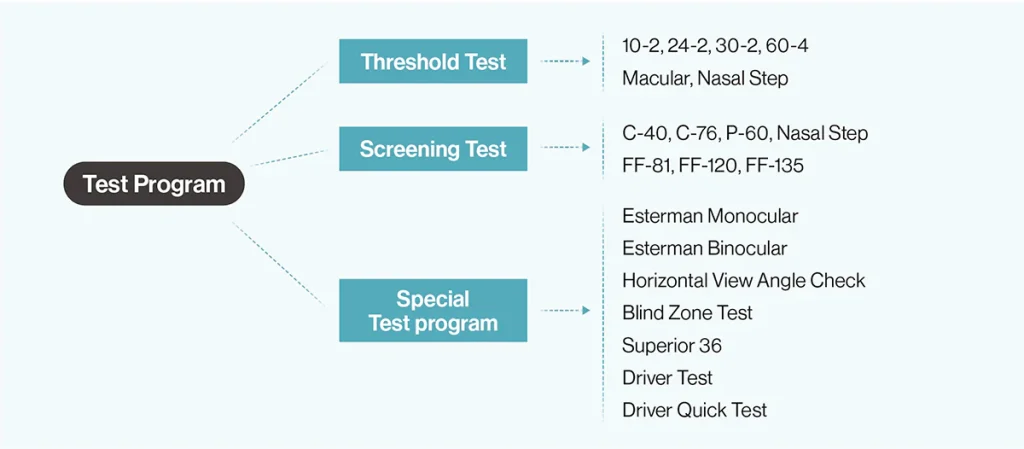 Test Program

Threshold Test

10-2, 24-2, 30-2, 60-4
Macular, Nasal Step

Screening Test

C-40, C-76, P-60, Nasal Step
FF-81, FF-120, FF-135

Special Test program

Esterman Monocular
Esterman Binocular
Horizontal View Angle Check
Blind Zone Test
Superior 36
Driver Test
Driver Quick Test